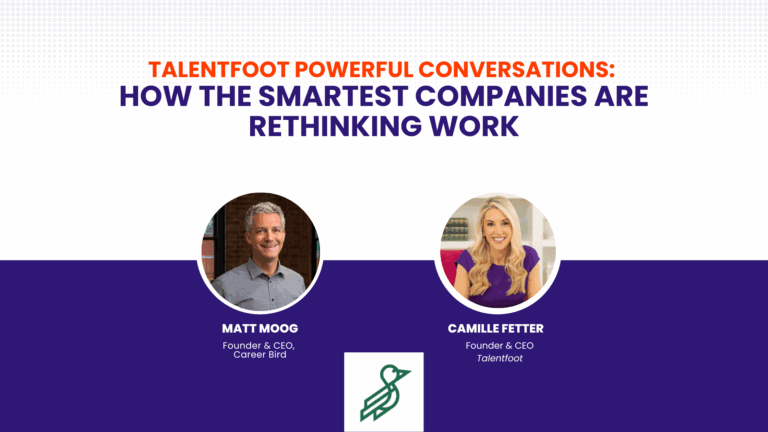 TALENTFOOT POWERFUL CONVERSATIONS:
HOW THE SMARTEST COMPANIES ARE RETHINKING WORK

MATT MOOG
Founder & CEO, Career Bird

CAMILLE FETTER
Founder & CEO
Talentfoot